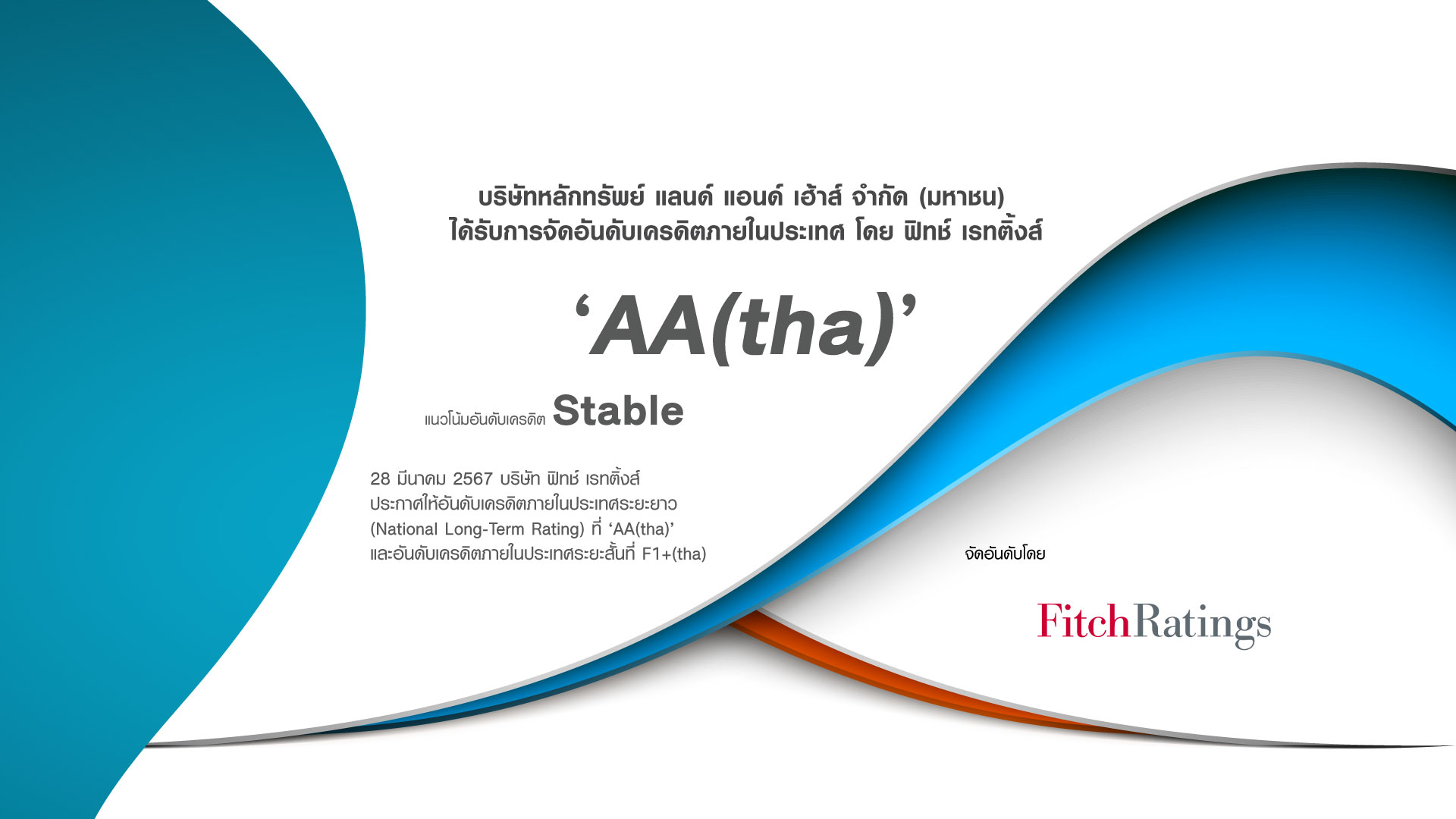 บริษัทหลักทรัพย์ แลนด์ แอนด์ เฮ้าส์ จำกัด (มหาชน)
ได้รับการจัดอันดับเครดิตภายในประเทศ โดย ฟิทช์ เรทติ้งส์

‘AA(tha)’

แนวโน้มอันดับเครดิต Stable

28 มีนาคม 2567 บริษัท ฟิทช์ เรทติ้งส์
ประกาศให้อันดับเครดิตภายในประเทศระยะยาว
(National Long-Term Rating) ที่ ‘AA(tha)’
และอันดับเครดิตภายในประเทศระยะสั้นที่ F1+(tha)

จัดอันดับโดย

FitchRatings